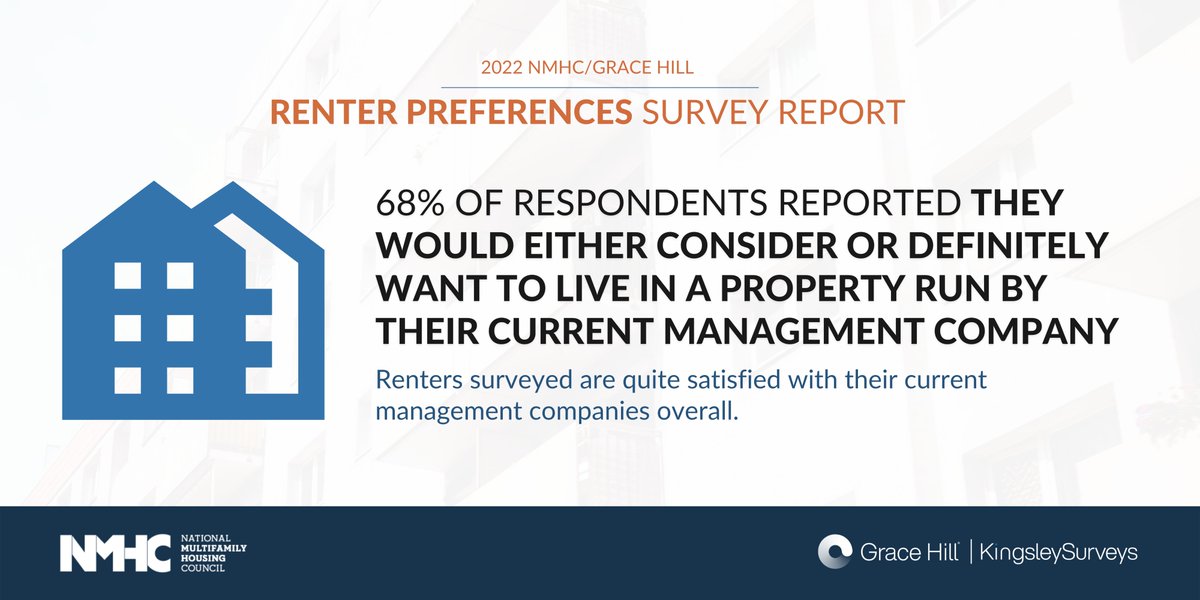 2022 NMHC/GRACE HILL

RENTER PREFERENCES SURVEY REPORT

68% OF RESPONDENTS REPORTED THEY WOULD EITHER CONSIDER OR DEFINITELY WANT TO LIVE IN A PROPERTY RUN BY THEIR CURRENT MANAGEMENT COMPANY

Renters surveyed are quite satisfied with their current management companies overall.

NMHC NATIONAL MULTIFAMILY HOUSING COUNCIL

Grace Hill | KingsleySurveys